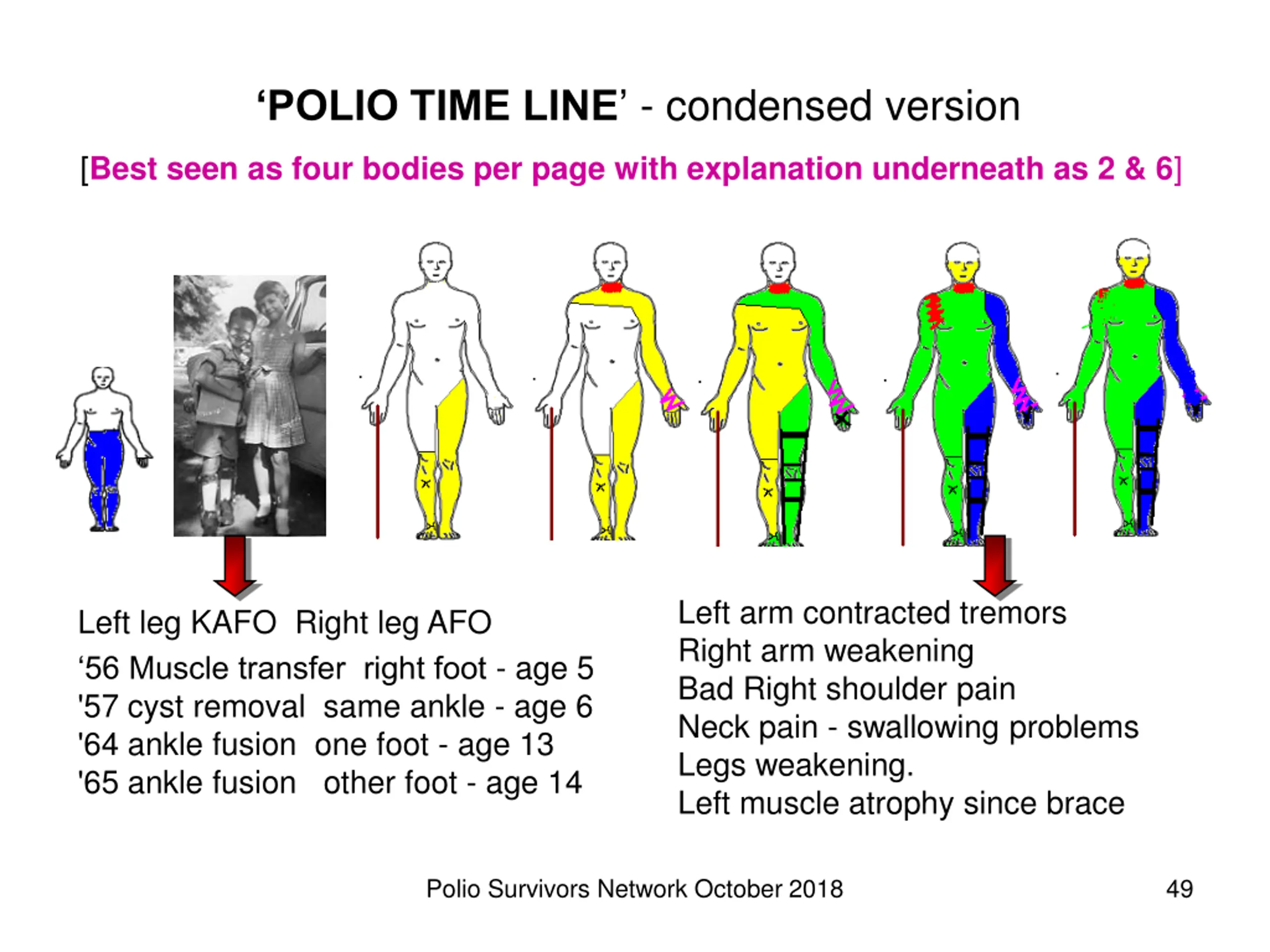 ‘POLIO TIME LINE’ - condensed version

[Best seen as four bodies per page with explanation underneath as 2 & 6]

Left leg KAFO  Right leg AFO
‘56 Muscle transfer  right foot - age 5
'57 cyst removal  same ankle - age 6
'64 ankle fusion  one foot - age 13
'65 ankle fusion  other foot - age 14

Left arm contracted tremors
Right arm weakening
Bad Right shoulder pain
Neck pain - swallowing problems
Legs weakening.
Left muscle atrophy since brace

Polio Survivors Network October 2018

49